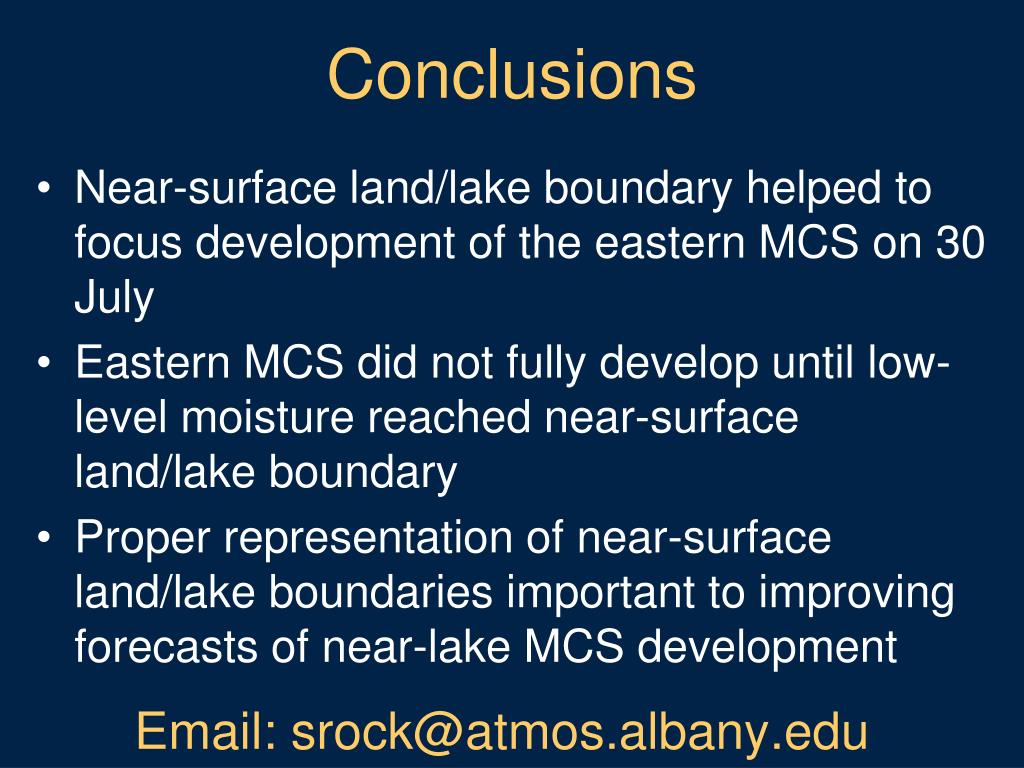 Conclusions

• Near-surface land/lake boundary helped to focus development of the eastern MCS on 30 July

• Eastern MCS did not fully develop until low-level moisture reached near-surface land/lake boundary

• Proper representation of near-surface land/lake boundaries important to improving forecasts of near-lake MCS development

Email: srock@atmos.albany.edu